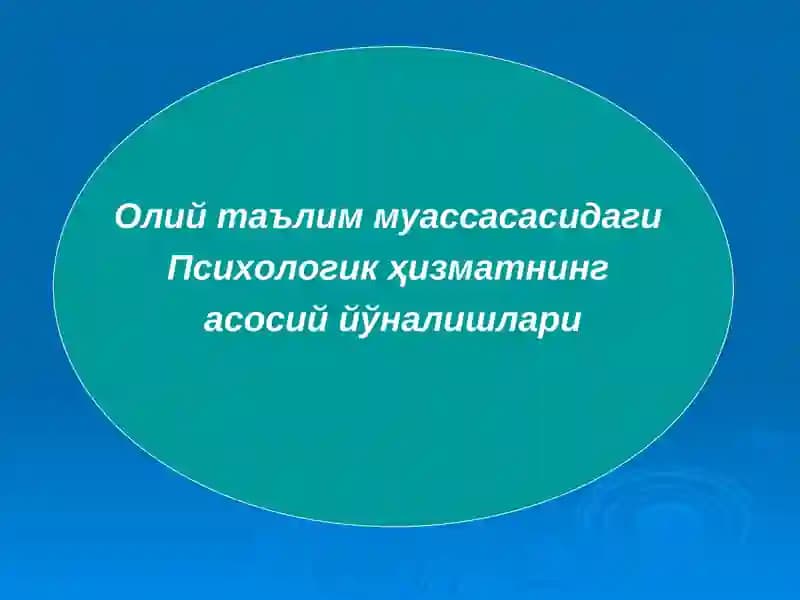 Олий таълим муассасасидаги Психологик ҳизматнинг асосий йўналишлари